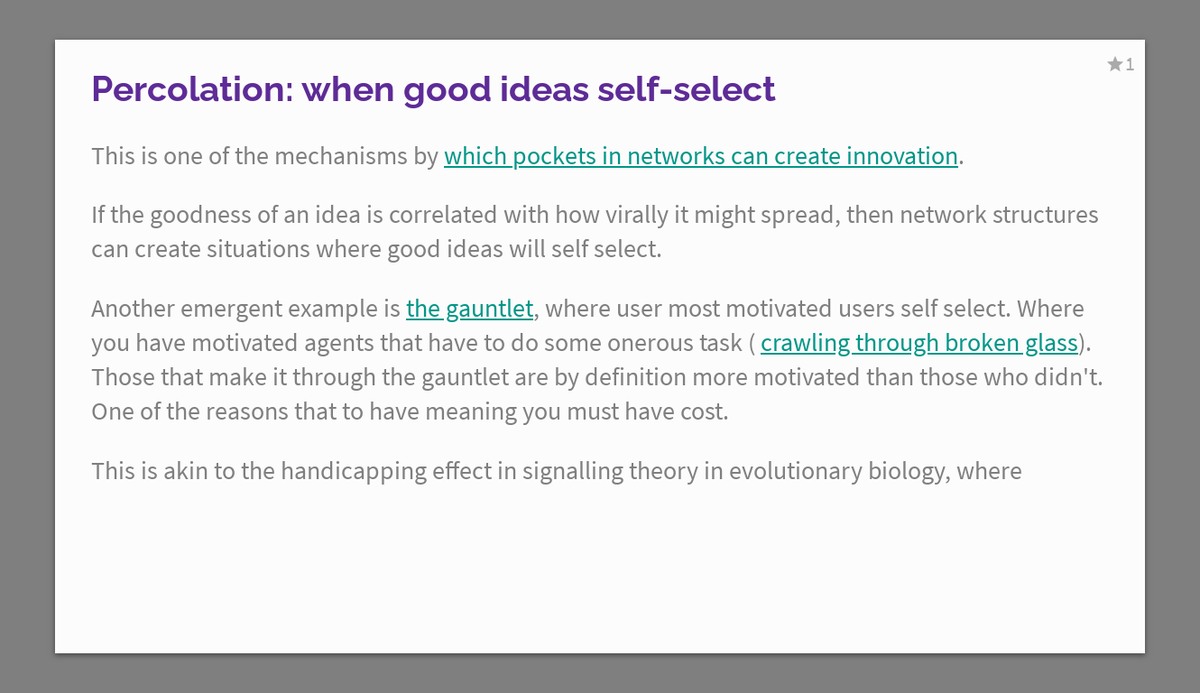 ★1

Percolation: when good ideas self-select

This is one of the mechanisms by which pockets in networks can create innovation.

If the goodness of an idea is correlated with how virally it might spread, then network structures can create situations where good ideas will self select.

Another emergent example is the gauntlet, where user most motivated users self select. Where you have motivated agents that have to do some onerous task ( crawling through broken glass). Those that make it through the gauntlet are by definition more motivated than those who didn't. One of the reasons that to have meaning you must have cost.

This is akin to the handicapping effect in signalling theory in evolutionary biology, where